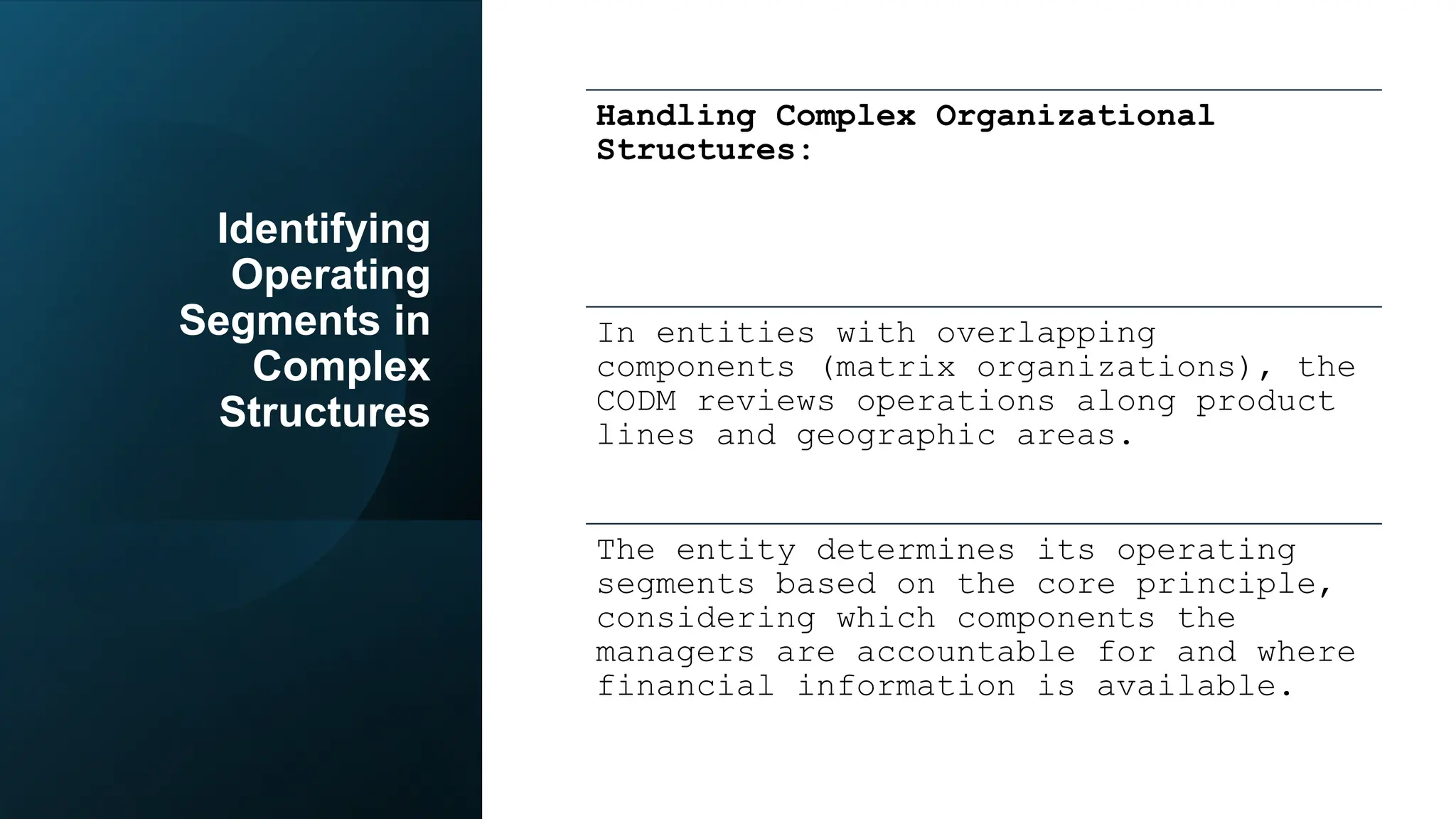 Identifying Operating Segments in Complex Structures

Handling Complex Organizational Structures:

In entities with overlapping components (matrix organizations), the CODM reviews operations along product lines and geographic areas.

The entity determines its operating segments based on the core principle, considering which components the managers are accountable for and where financial information is available.